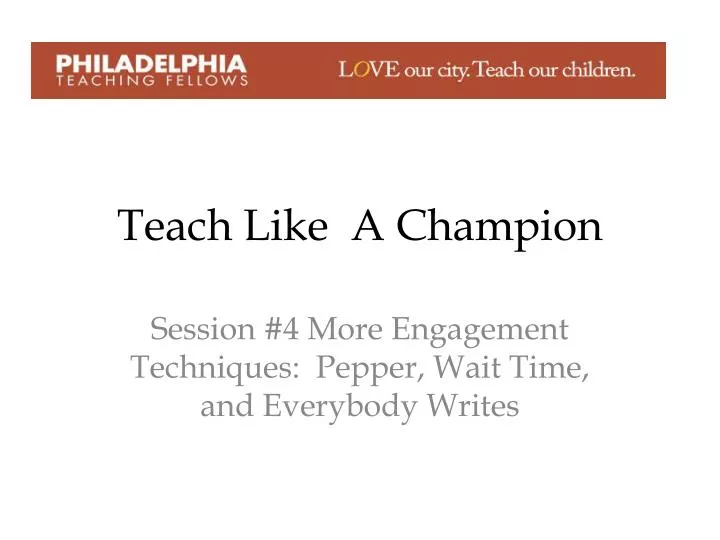 PHILADELPHIA
TEACHING FELLOWS

LOVE our city. Teach our children.

Teach Like A Champion

Session #4 More Engagement Techniques: Pepper, Wait Time, and Everybody Writes